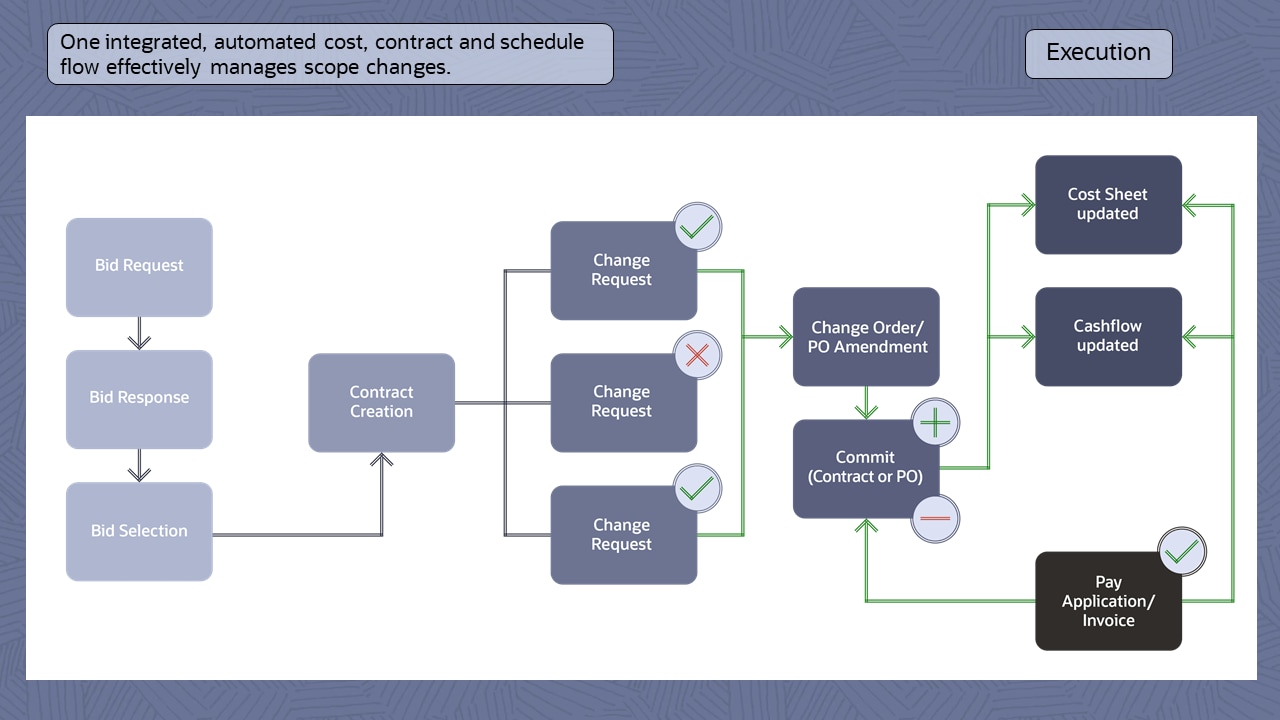 One integrated, automated cost, contract and schedule flow effectively manages scope changes.

Execution

Bid Request

Bid Response

Bid Selection

Contract Creation

Change Request

Change Request

Change Request

Change Order/ PO Amendment

Commit (Contract or PO)

Cost Sheet updated

Cashflow updated

Pay Application/ Invoice